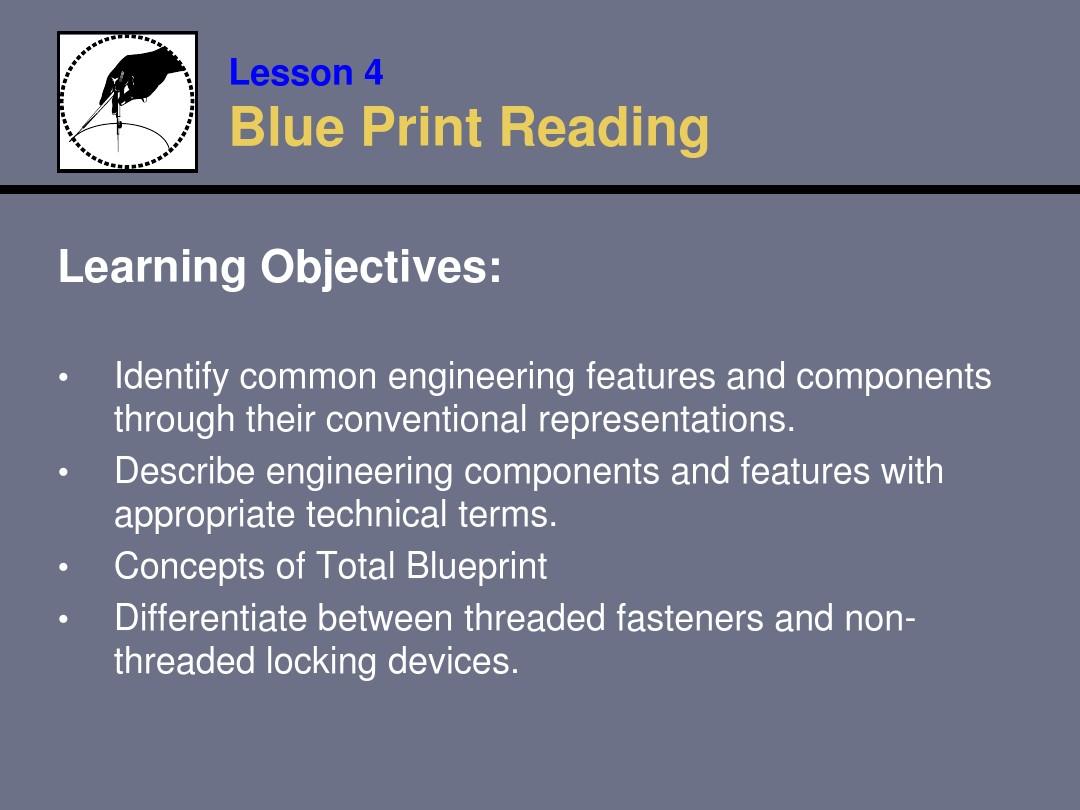 Lesson 4
Blue Print Reading

Learning Objectives:

• Identify common engineering features and components through their conventional representations.
• Describe engineering components and features with appropriate technical terms.
• Concepts of Total Blueprint
• Differentiate between threaded fasteners and non-threaded locking devices.